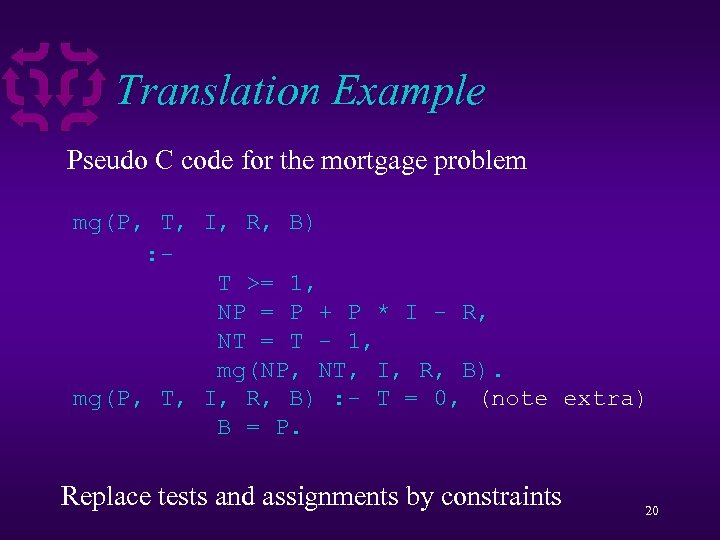 Translation Example

Pseudo C code for the mortgage problem

mg(P, T, I, R, B)
:-
T >= 1,
NP = P + P * I - R,
NT = T - 1,
mg(NP, NT, I, R, B).
mg(P, T, I, R, B) :- T = 0, (note extra)
B = P.

Replace tests and assignments by constraints

20